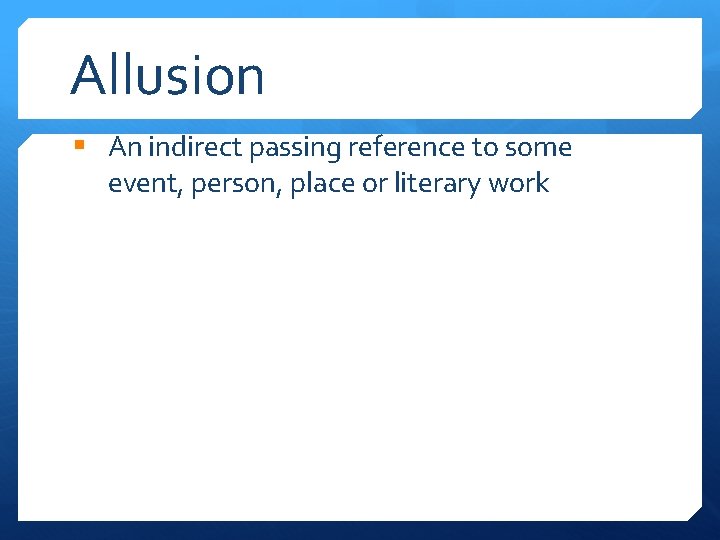 Allusion

An indirect passing reference to some event, person, place or literary work